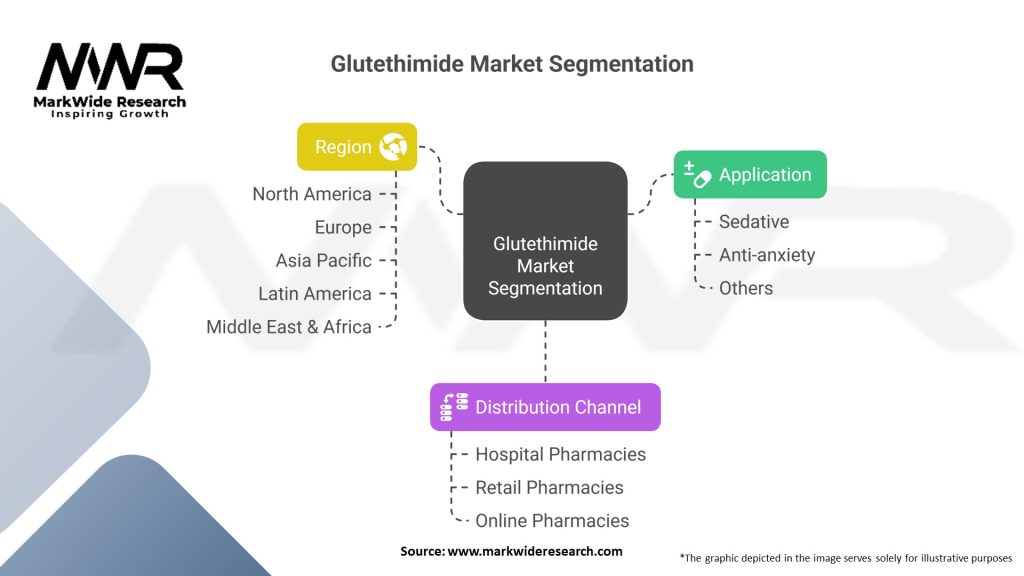 MWR
MarkWide Research
Inspiring Growth

Glutethimide Market Segmentation

Region
North America
Europe
Asia Pacific
Latin America
Middle East & Africa

Glutethimide Market Segmentation

Application
Sedative
Anti-anxiety
Others

Distribution Channel
Hospital Pharmacies
Retail Pharmacies
Online Pharmacies

Source: www.markwideresearch.com

*The graphic depicted in the image serves solely for illustrative purposes